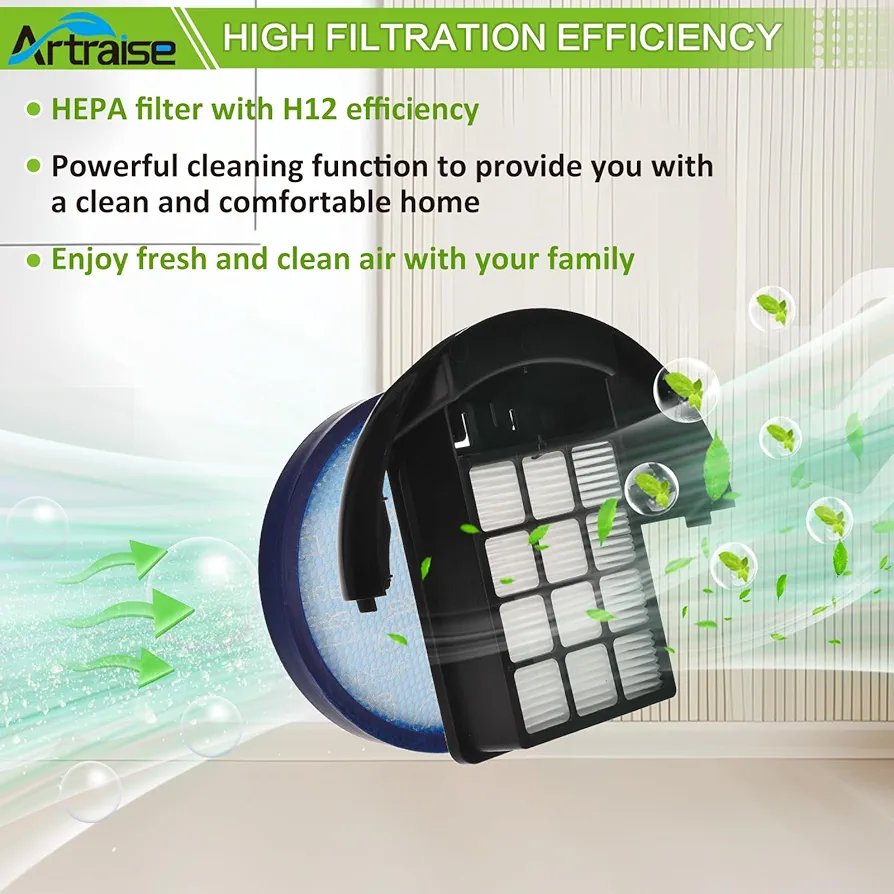 Artraise

HIGH FILTRATION EFFICIENCY

• HEPA filter with H12 efficiency

• Powerful cleaning function to provide you with a clean and comfortable home

• Enjoy fresh and clean air with your family